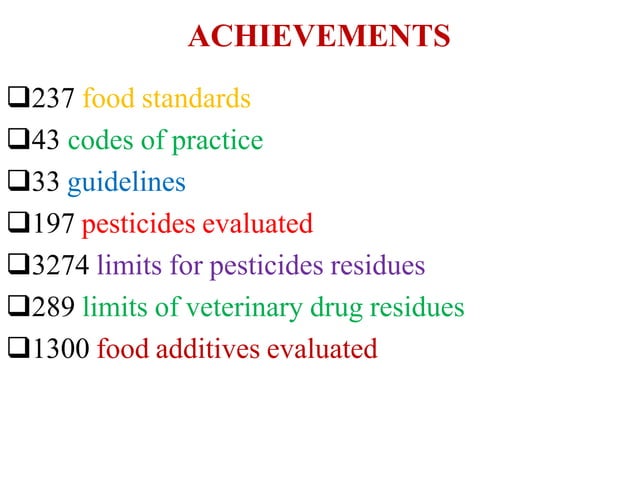 ACHIEVEMENTS

❑237 food standards

❑43 codes of practice

❑33 guidelines

❑197 pesticides evaluated

❑3274 limits for pesticides residues

❑289 limits of veterinary drug residues

❑1300 food additives evaluated